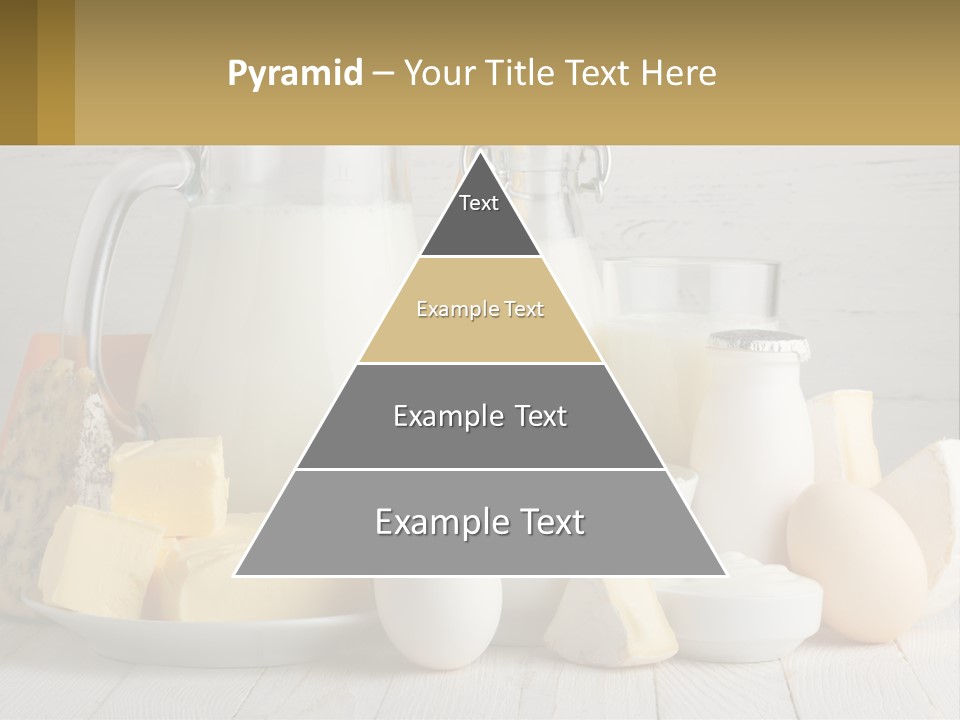 Pyramid – Your Title Text Here

Text

Example Text

Example Text

Example Text